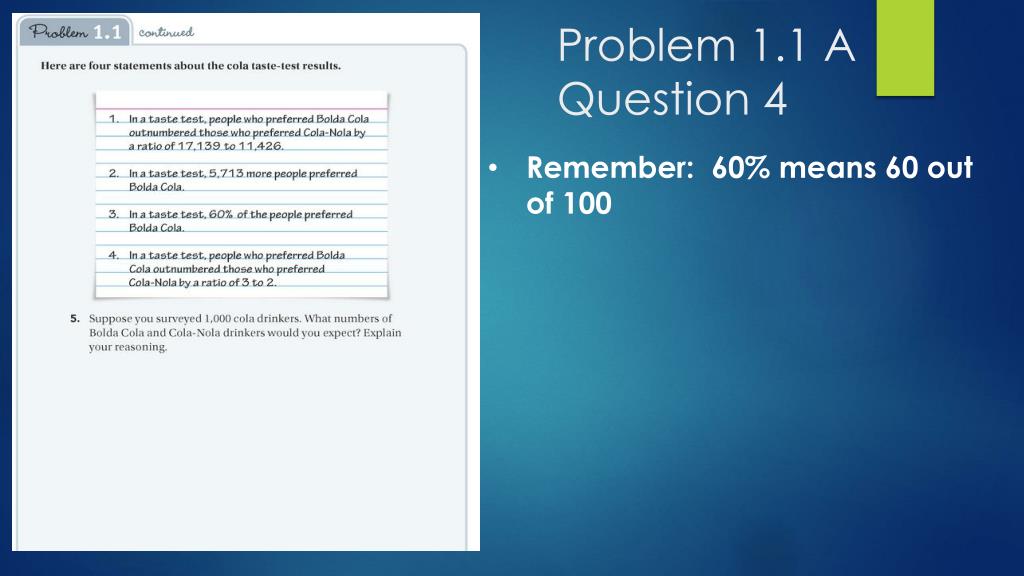 Problem 1.1 continued

Here are four statements about the cola taste-test results.

1. In a taste test, people who preferred Bolda Cola outnumbered those who preferred Cola-Nola by a ratio of 17,139 to 11,426.

2. In a taste test, 5,713 more people preferred Bolda Cola.

3. In a taste test, 60% of the people preferred Bolda Cola.

4. In a taste test, people who preferred Bolda Cola outnumbered those who preferred Cola-Nola by a ratio of 3 to 2.

5. Suppose you surveyed 1,000 cola drinkers. What numbers of Bolda Cola and Cola-Nola drinkers would you expect? Explain your reasoning.

Problem 1.1 A Question 4

• Remember: 60% means 60 out of 100